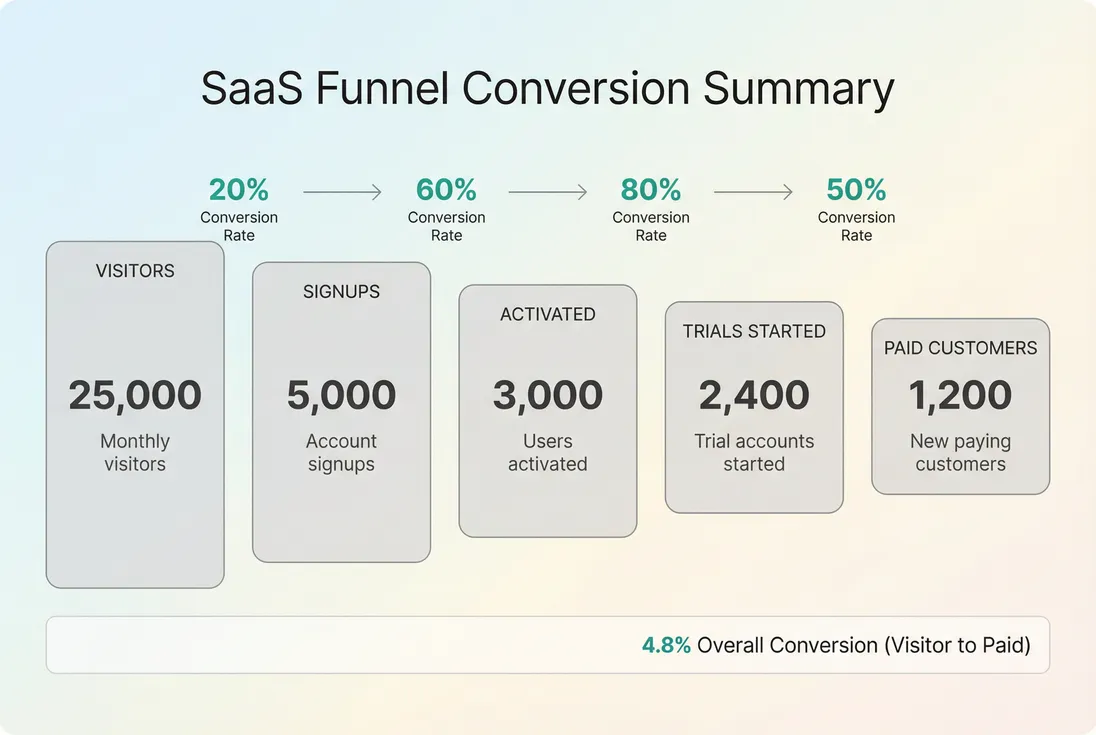 SaaS Funnel Conversion Summary

20%
Conversion Rate

60%
Conversion Rate

80%
Conversion Rate

50%
Conversion Rate

VISITORS
25,000
Monthly visitors

SIGNUPS
5,000
Account signups

ACTIVATED
3,000
Users activated

TRIALS STARTED
2,400
Trial accounts started

PAID CUSTOMERS
1,200
New paying customers

4.8% Overall Conversion (Visitor to Paid)